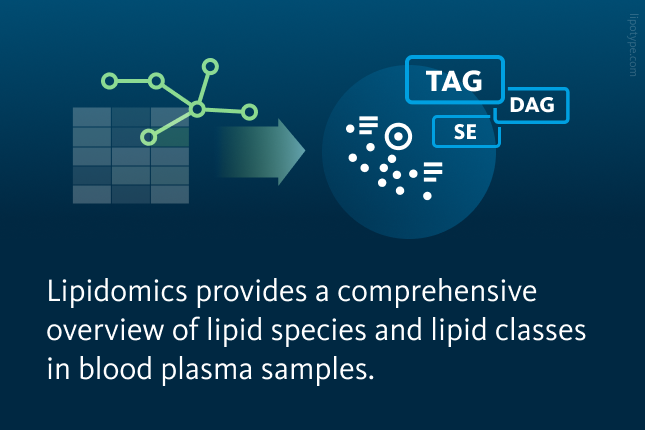 lipotype.com

TAG
DAG
SE

Lipidomics provides a comprehensive overview of lipid species and lipid classes in blood plasma samples.